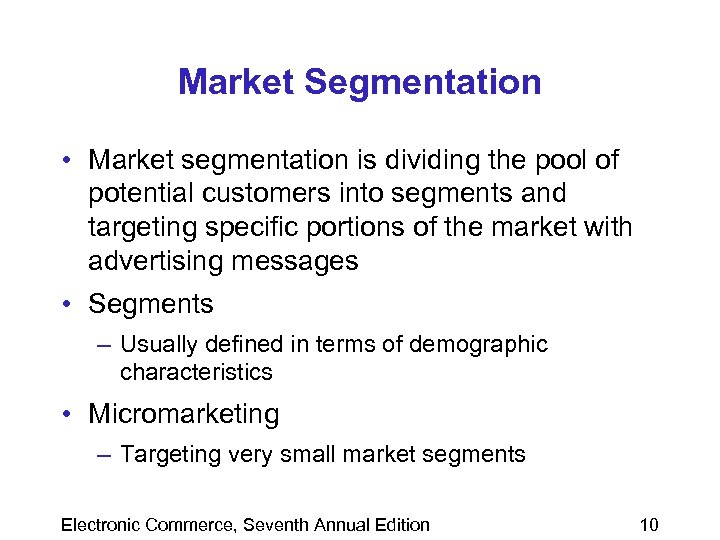 Market Segmentation

• Market segmentation is dividing the pool of potential customers into segments and targeting specific portions of the market with advertising messages

• Segments
– Usually defined in terms of demographic characteristics

• Micromarketing
– Targeting very small market segments

Electronic Commerce, Seventh Annual Edition

10